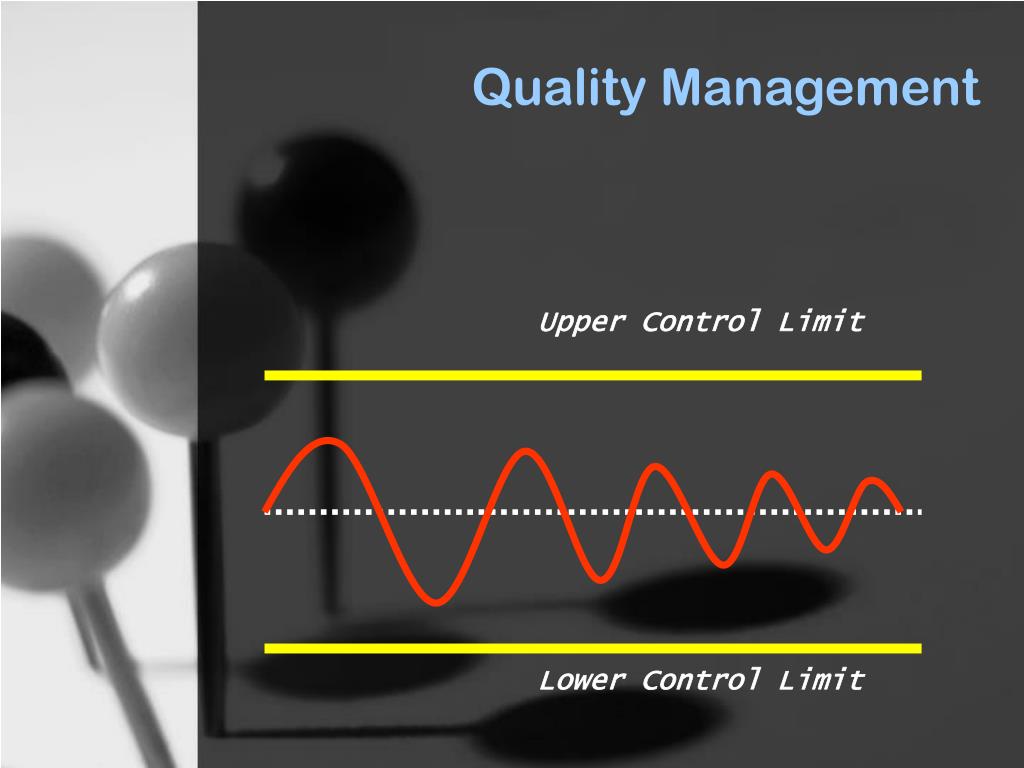 Quality Management

Upper Control Limit

Lower Control Limit